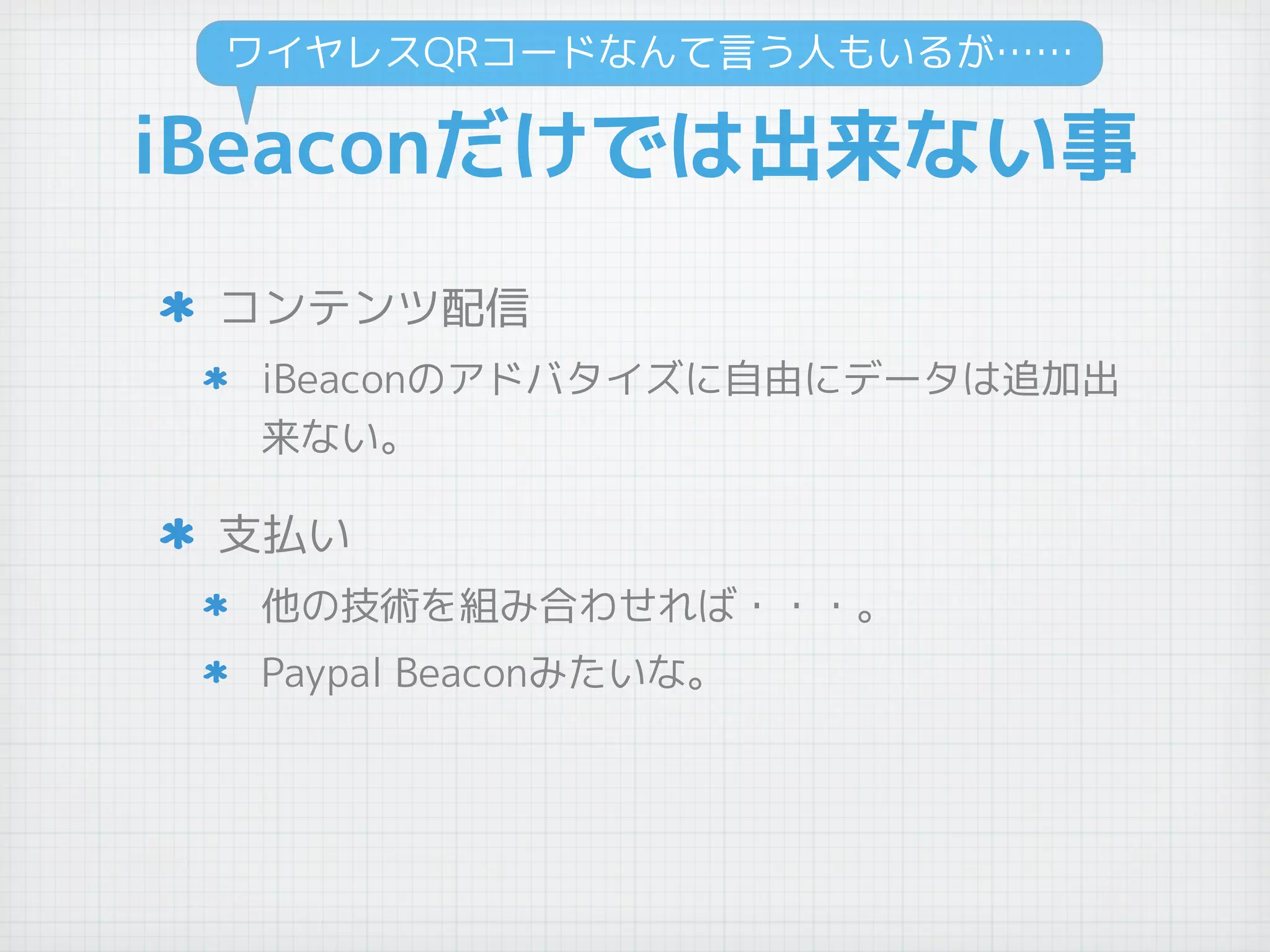 ワイヤレスQRコードなんて言う人もいるが……

iBeaconだけでは出来ない事

* コンテンツ配信
  * iBeaconのアドバタイズに自由にデータは追加出来ない。
* 支払い
  * 他の技術を組み合わせれば・・・。
  * Paypal Beaconみたいな。